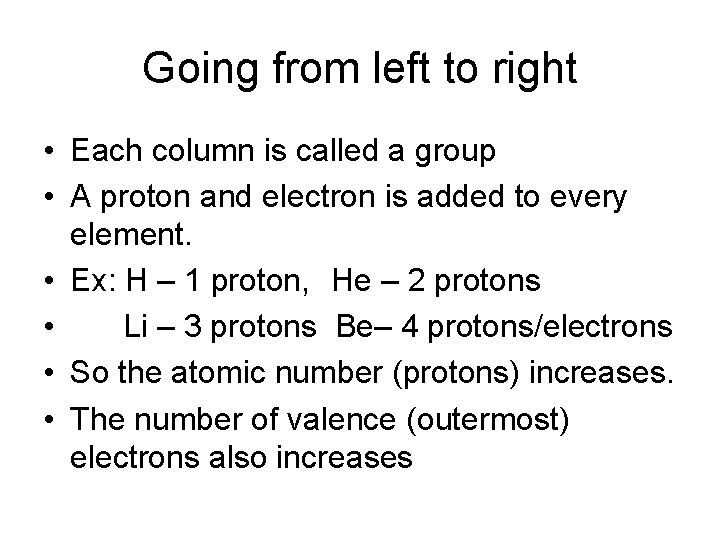 Going from left to right

• Each column is called a group
• A proton and electron is added to every element.
• Ex: H – 1 proton, He – 2 protons
• Li – 3 protons Be– 4 protons/electrons
• So the atomic number (protons) increases.
• The number of valence (outermost) electrons also increases